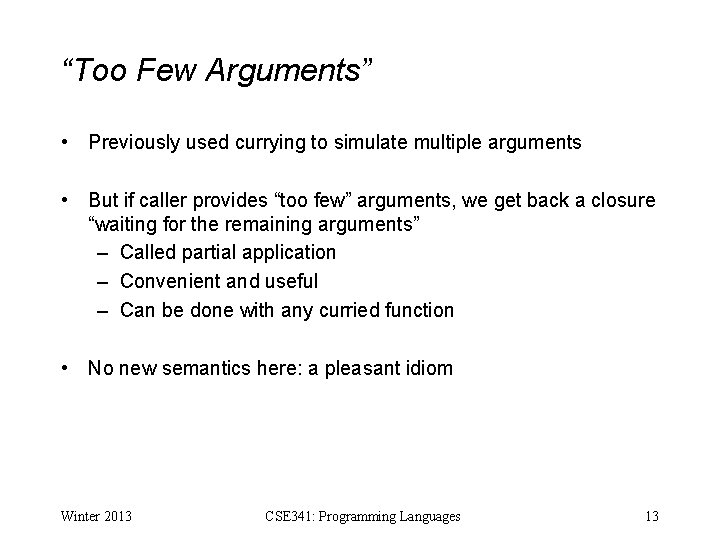 “Too Few Arguments”

• Previously used currying to simulate multiple arguments

• But if caller provides “too few” arguments, we get back a closure “waiting for the remaining arguments”
– Called partial application
– Convenient and useful
– Can be done with any curried function

• No new semantics here: a pleasant idiom

Winter 2013 CSE341: Programming Languages 13